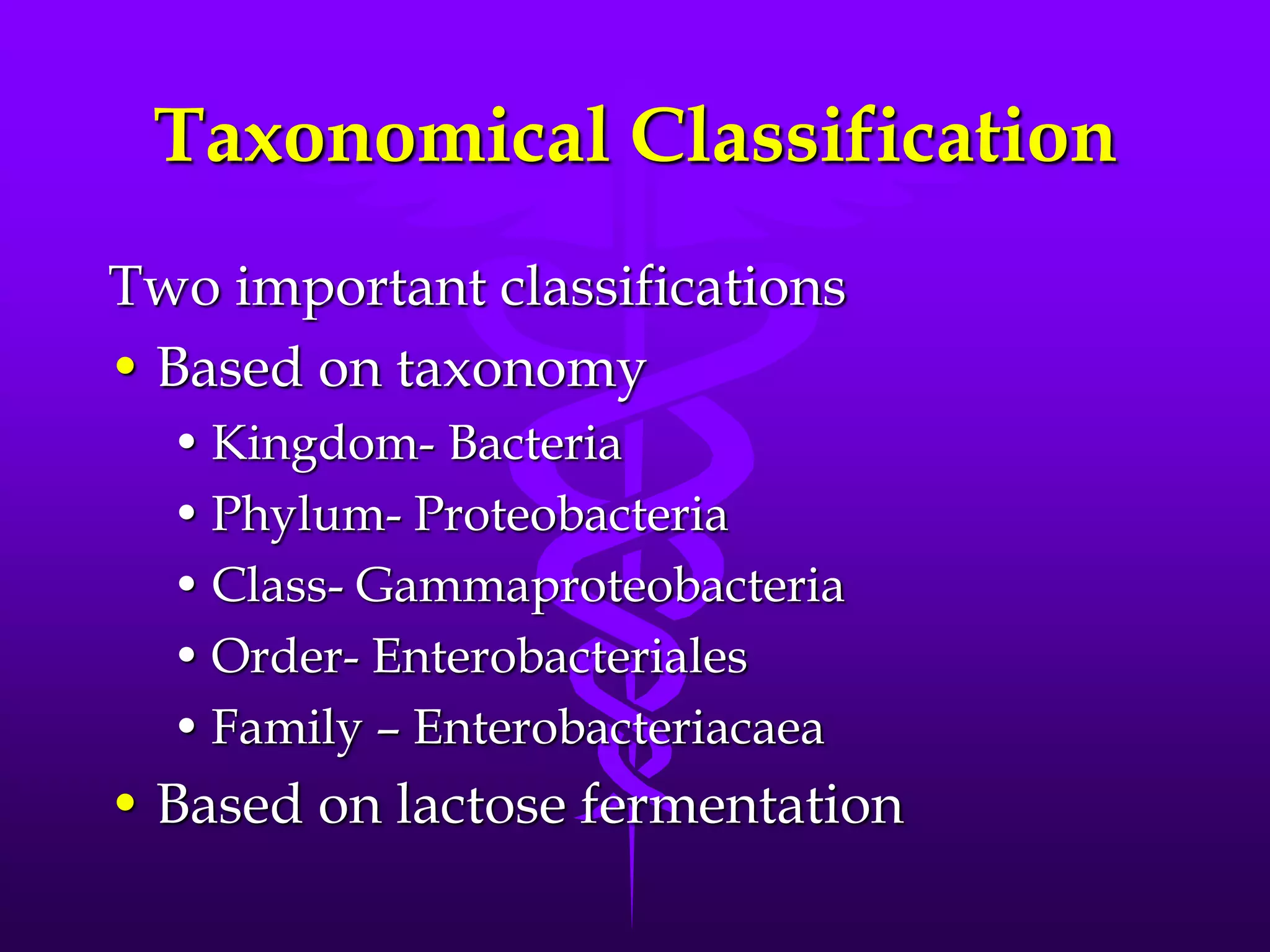 Taxonomical Classification

Two important classifications

• Based on taxonomy
  • Kingdom- Bacteria
  • Phylum- Proteobacteria
  • Class- Gammaproteobacteria
  • Order- Enterobacteriales
  • Family – Enterobacteriacaea
• Based on lactose fermentation